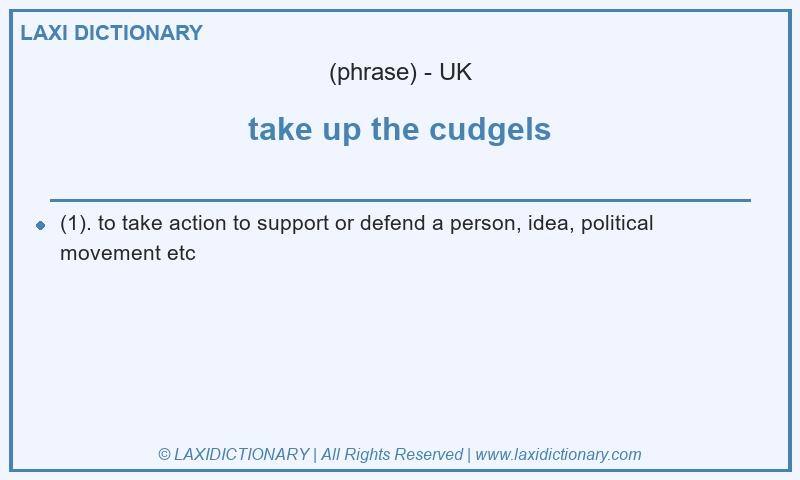 LAXI DICTIONARY

(phrase) - UK

take up the cudgels

(1). to take action to support or defend a person, idea, political movement etc

© LAXIDICTIONARY | All Rights Reserved | www.laxidictionary.com